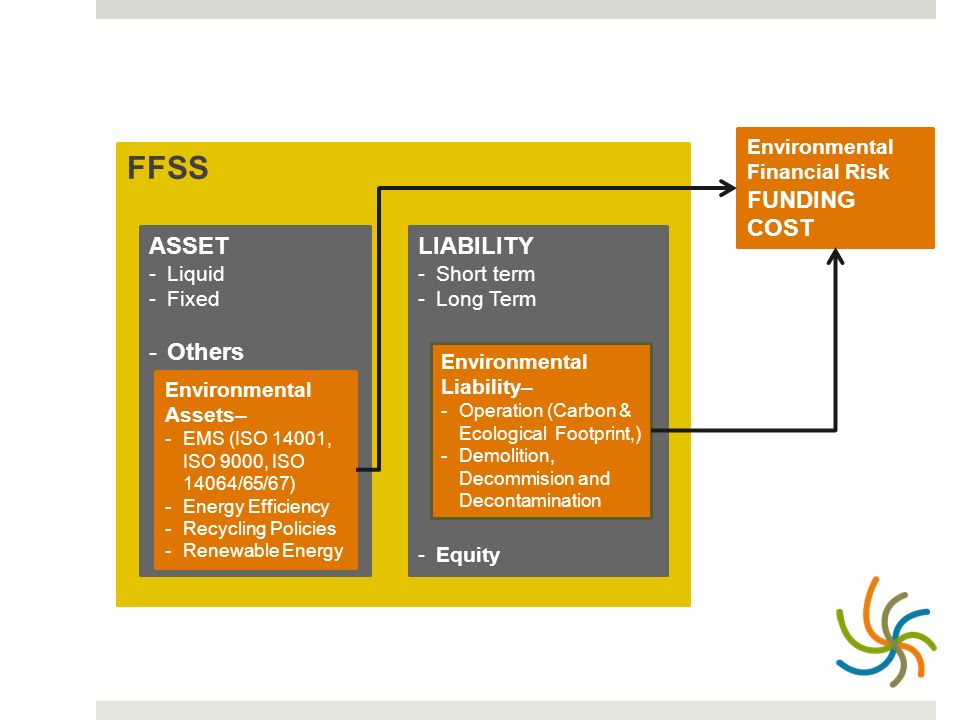 FFSS

ASSET
- Liquid
- Fixed

- Others

Environmental Assets–
- EMS (ISO 14001, ISO 9000, ISO 14064/65/67)
- Energy Efficiency
- Recycling Policies
- Renewable Energy

LIABILITY
- Short term
- Long Term

Environmental Liability–
- Operation (Carbon & Ecological Footprint,)
- Demolition, Decommision and Decontamination

- Equity

Environmental Financial Risk
FUNDING COST